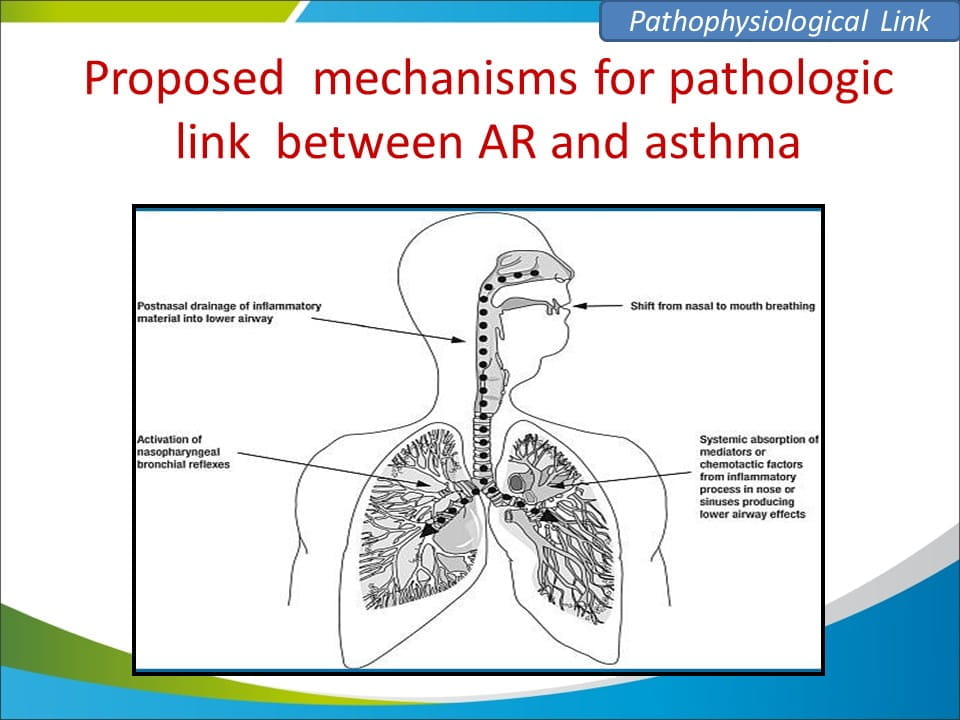 Pathophysiological Link

Proposed mechanisms for pathologic link between AR and asthma

Postnasal drainage of inflammatory material into lower airway

Shift from nasal to mouth breathing

Activation of nasopharyngeal bronchial reflexes

Systemic absorption of mediators or chemotactic factors from inflammatory process in nose or sinuses producing lower airway effects